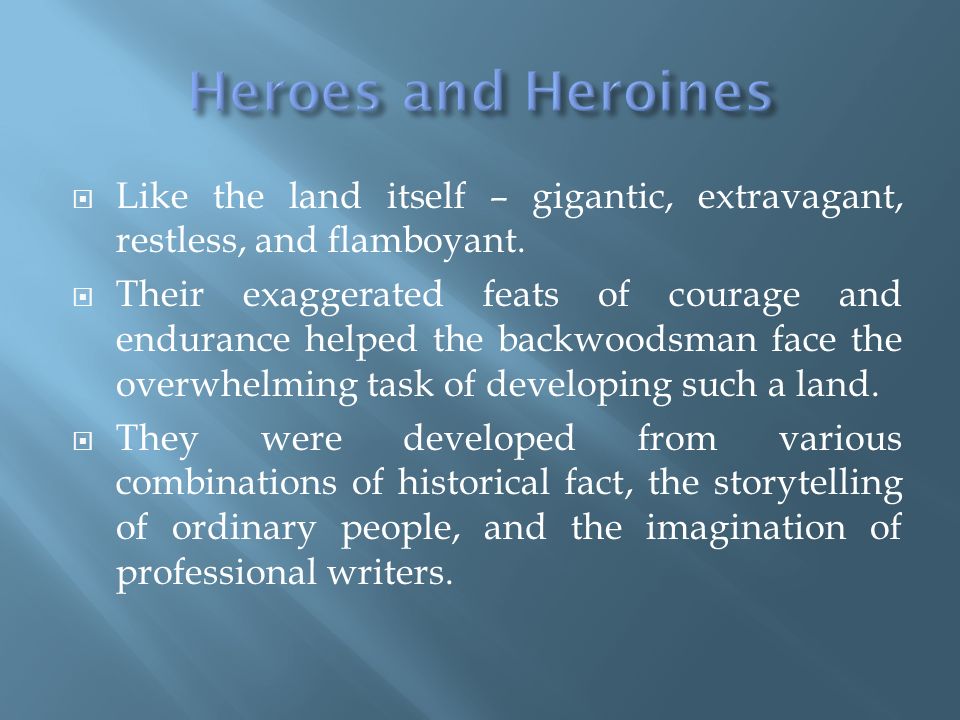 Heroes and Heroines

Like the land itself – gigantic, extravagant, restless, and flamboyant.

Their exaggerated feats of courage and endurance helped the backwoodsman face the overwhelming task of developing such a land.

They were developed from various combinations of historical fact, the storytelling of ordinary people, and the imagination of professional writers.